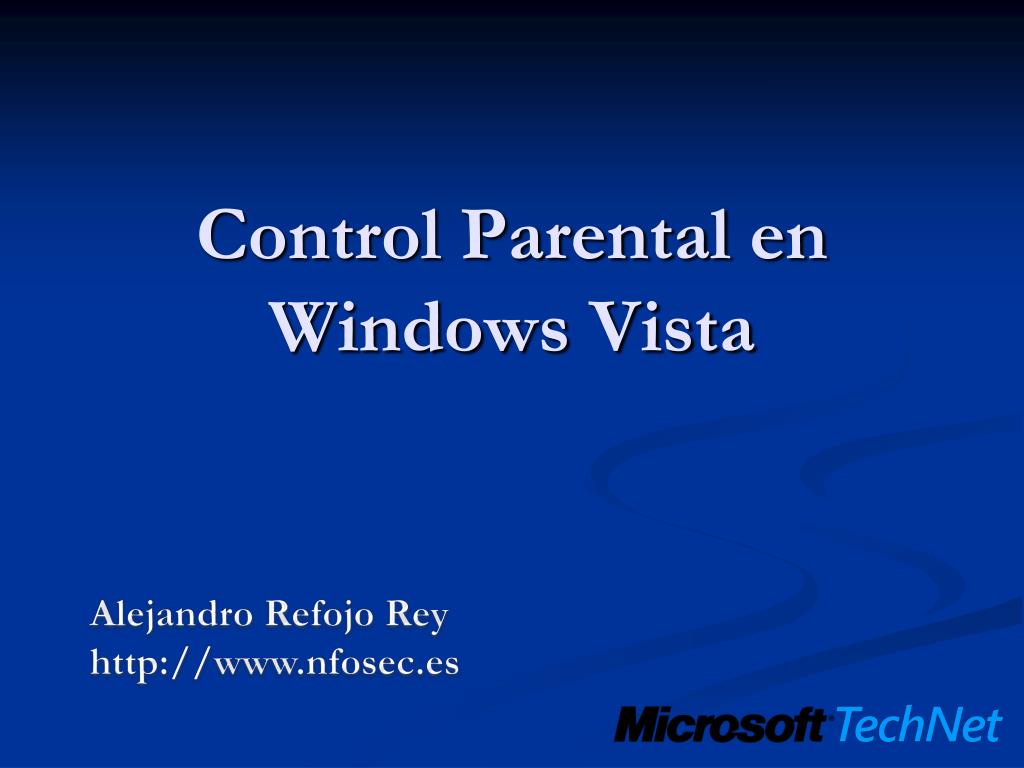 Control Parental en Windows Vista

Alejandro Refojo Rey
http://www.nfosec.es

Microsoft TechNet